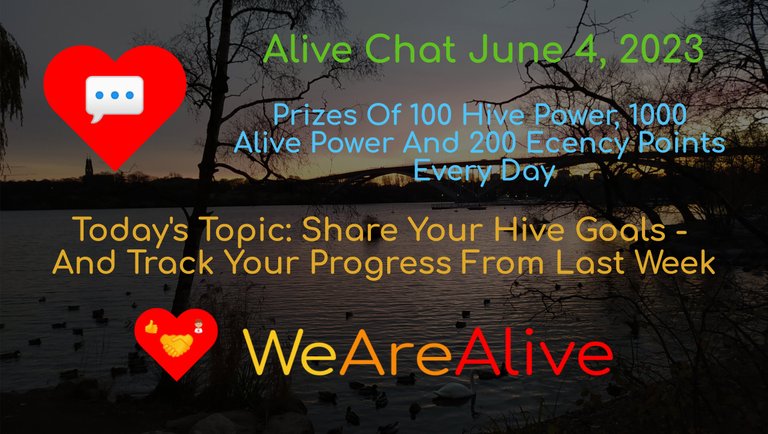 Alive Chat June 4, 2023

Prizes Of 100 Hive Power, 1000 Alive Power And 200 Ecency Points Every Day

Today's Topic: Share Your Hive Goals - And Track Your Progress From Last Week

WeAreAlive